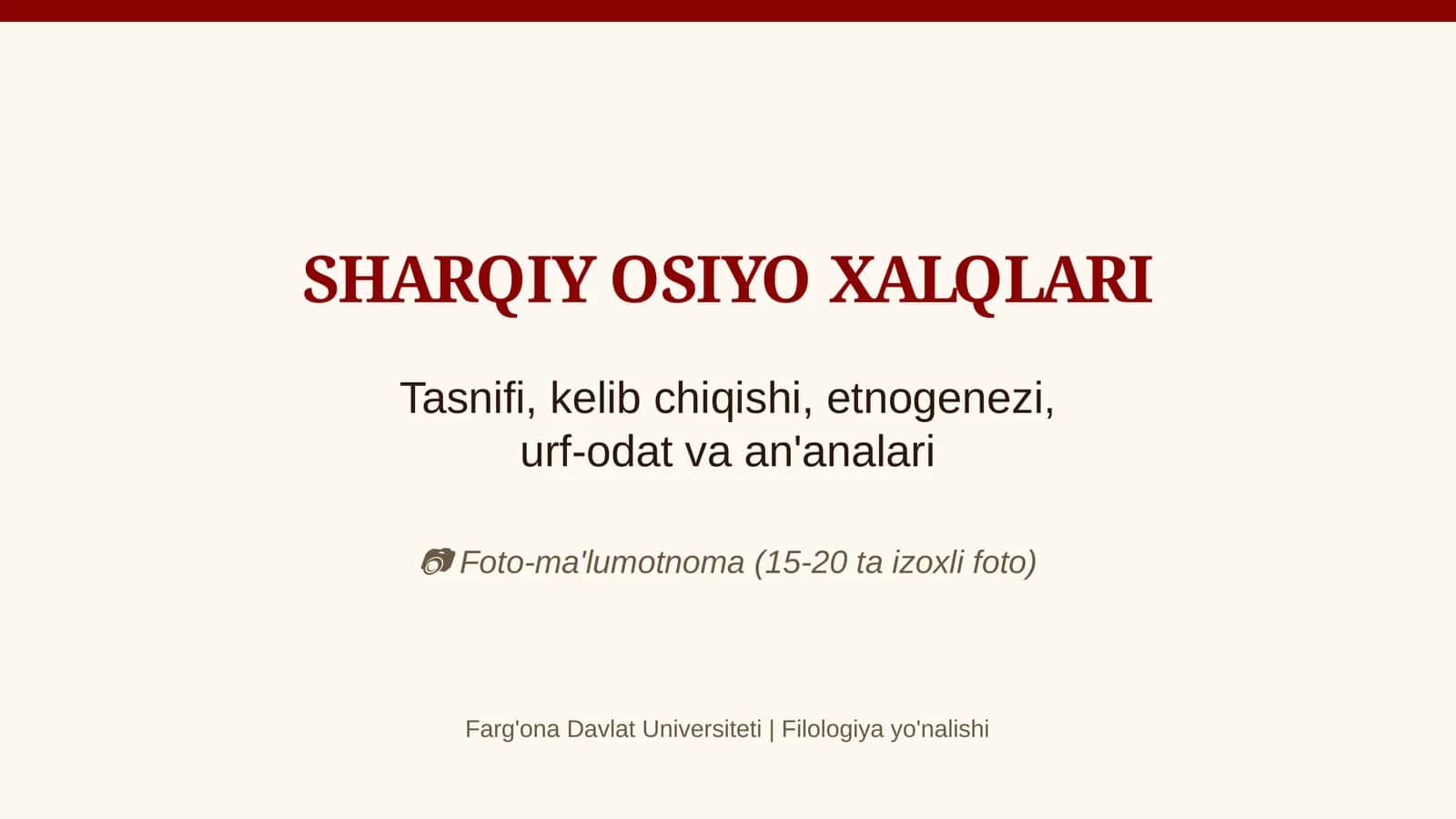 SHARQIY OSIYO XALQLARI

Tasnifi, kelib chiqishi, etnogenezi, urf-odat va an'analari

Foto-ma'lumotnoma (15-20 ta izoxli foto)

Farg'ona Davlat Universiteti | Filologiya yo'nalishi